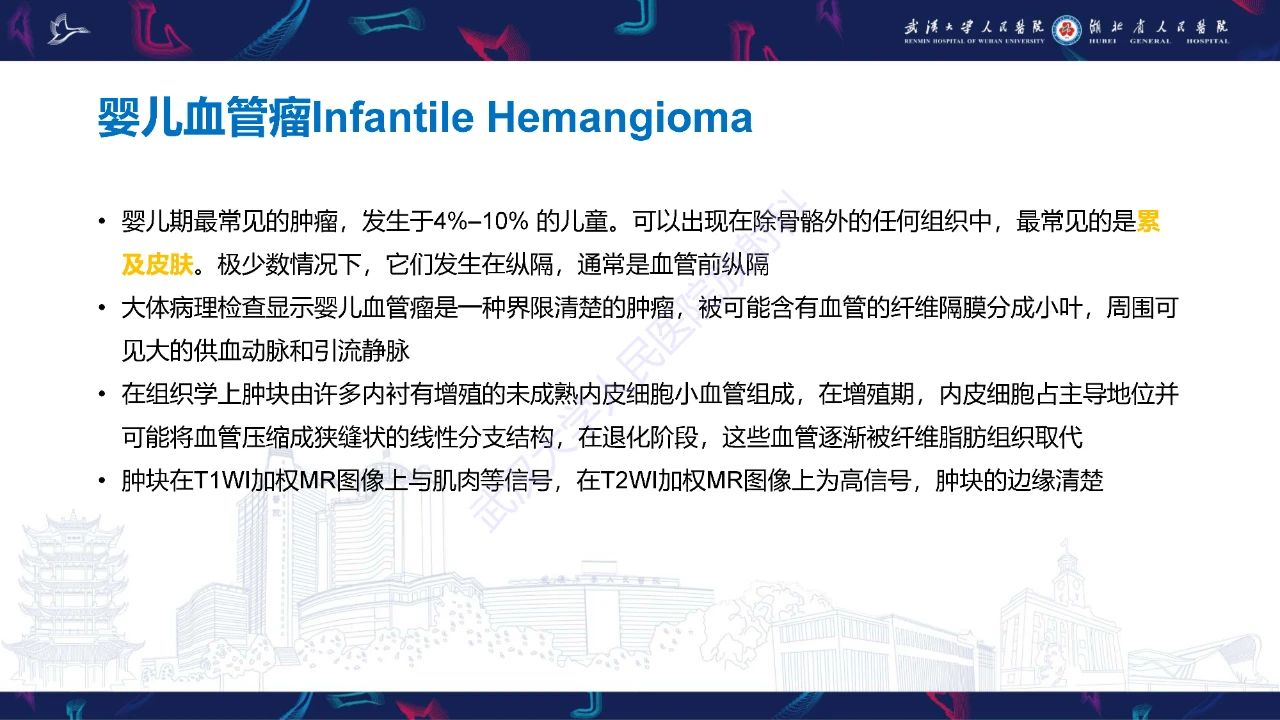 武汉大学人民医院 RENMIN HOSPITAL OF WUHAN UNIVERSITY 湖北省人民医院 HUBEI GENERAL HOSPITAL

婴儿血管瘤Infantile Hemangioma

• 婴儿期最常见的肿瘤，发生于4%–10% 的儿童。可以出现在除骨骼外的任何组织中，最常见的是累及皮肤。极少数情况下，它们发生在纵隔，通常是血管前纵隔

• 大体病理检查显示婴儿血管瘤是一种界限清楚的肿瘤，被可能含有血管的纤维隔膜分成小叶，周围可见大的供血动脉和引流静脉

• 在组织学上肿块由许多内衬有增殖的未成熟内皮细胞小血管组成，在增殖期，内皮细胞占主导地位并可能将血管压缩成狭缝状的线性分支结构，在退化阶段，这些血管逐渐被纤维脂肪组织取代

• 肿块在T1WI加权MR图像上与肌肉等信号，在T2WI加权MR图像上为高信号，肿块的边缘清楚

武汉大学人民医院放射科